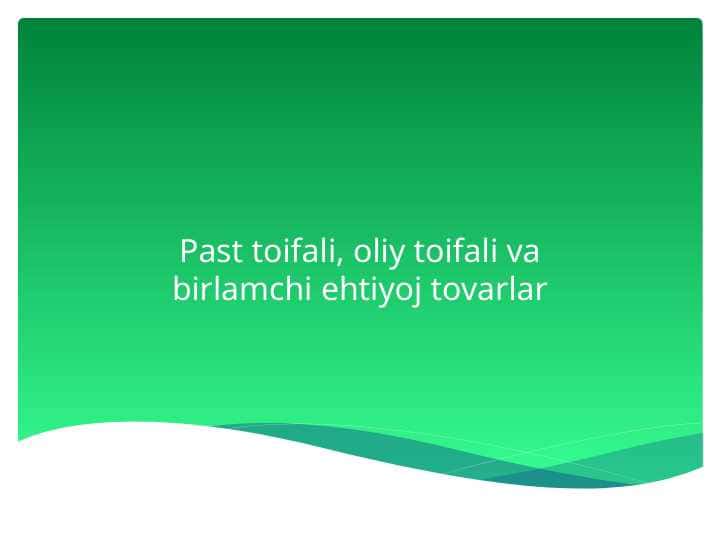 Past toifali, oliy toifali va birlamchi ehtiyoj tovarlar